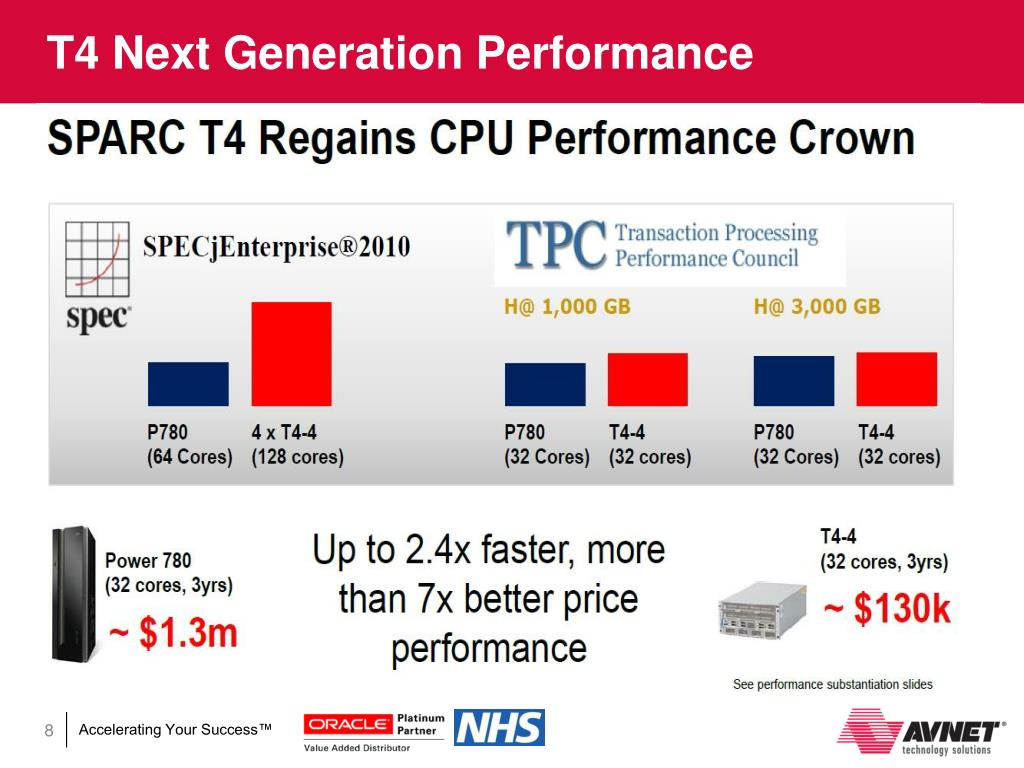 T4 Next Generation Performance

SPARC T4 Regains CPU Performance Crown

spec

SPECjEnterprise®2010

P780 (64 Cores)

4 x T4-4 (128 cores)

TPC Transaction Processing Performance Council

H@ 1,000 GB

P780 (32 Cores)

T4-4 (32 cores)

H@ 3,000 GB

P780 (32 Cores)

T4-4 (32 cores)

Power 780 (32 cores, 3yrs)

~ $1.3m

Up to 2.4x faster, more than 7x better price performance

T4-4 (32 cores, 3yrs)

~ $130k

See performance substantiation slides

8

Accelerating Your Success™

ORACLE Platinum Partner

Value Added Distributor

NHS

AVNET® technology solutions